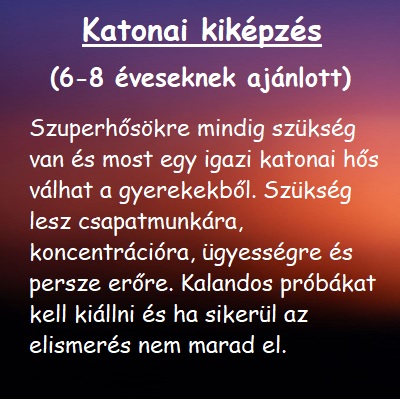 Katonai kiképzés

(6-8 éveseknek ajánlott)

Szuperhősökre mindig szükség van és most egy igazi katonai hős válhat a gyerekekből. Szükség lesz csapatmunkára, koncentrációra, ügyességre és persze erőre. Kalandos próbákat kell kiállni és ha sikerül az elismerés nem marad el.